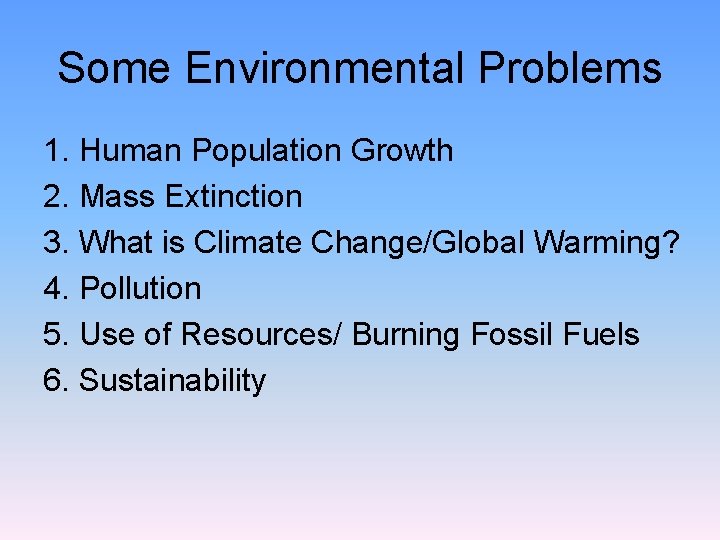 Some Environmental Problems

1. Human Population Growth
2. Mass Extinction
3. What is Climate Change/Global Warming?
4. Pollution
5. Use of Resources/ Burning Fossil Fuels
6. Sustainability